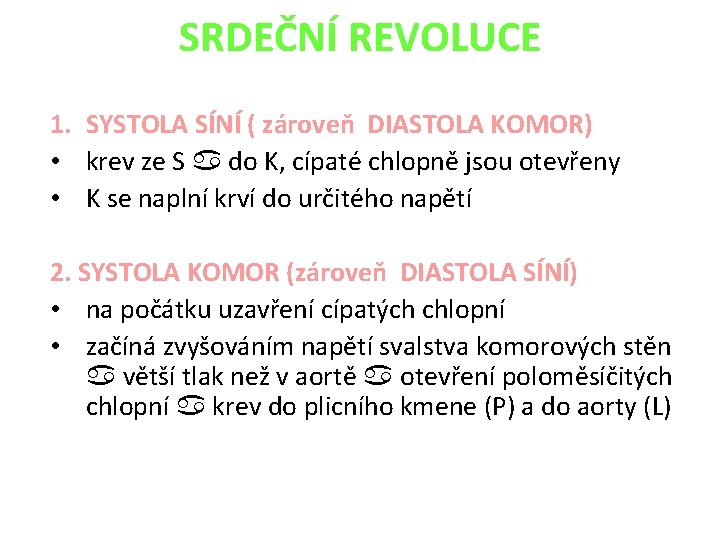 SRDEČNÍ REVOLUCE

1. SYSTOLA SÍNÍ ( zároveň DIASTOLA KOMOR)
• krev ze S ♋ do K, cípaté chlopně jsou otevřeny
• K se naplní krví do určitého napětí

2. SYSTOLA KOMOR (zároveň DIASTOLA SÍNÍ)
• na počátku uzavření cípatých chlopní
• začíná zvyšováním napětí svalstva komorových stěn ♋ větší tlak než v aortě ♋ otevření poloměsíčitých chlopní ♋ krev do plicního kmene (P) a do aorty (L)